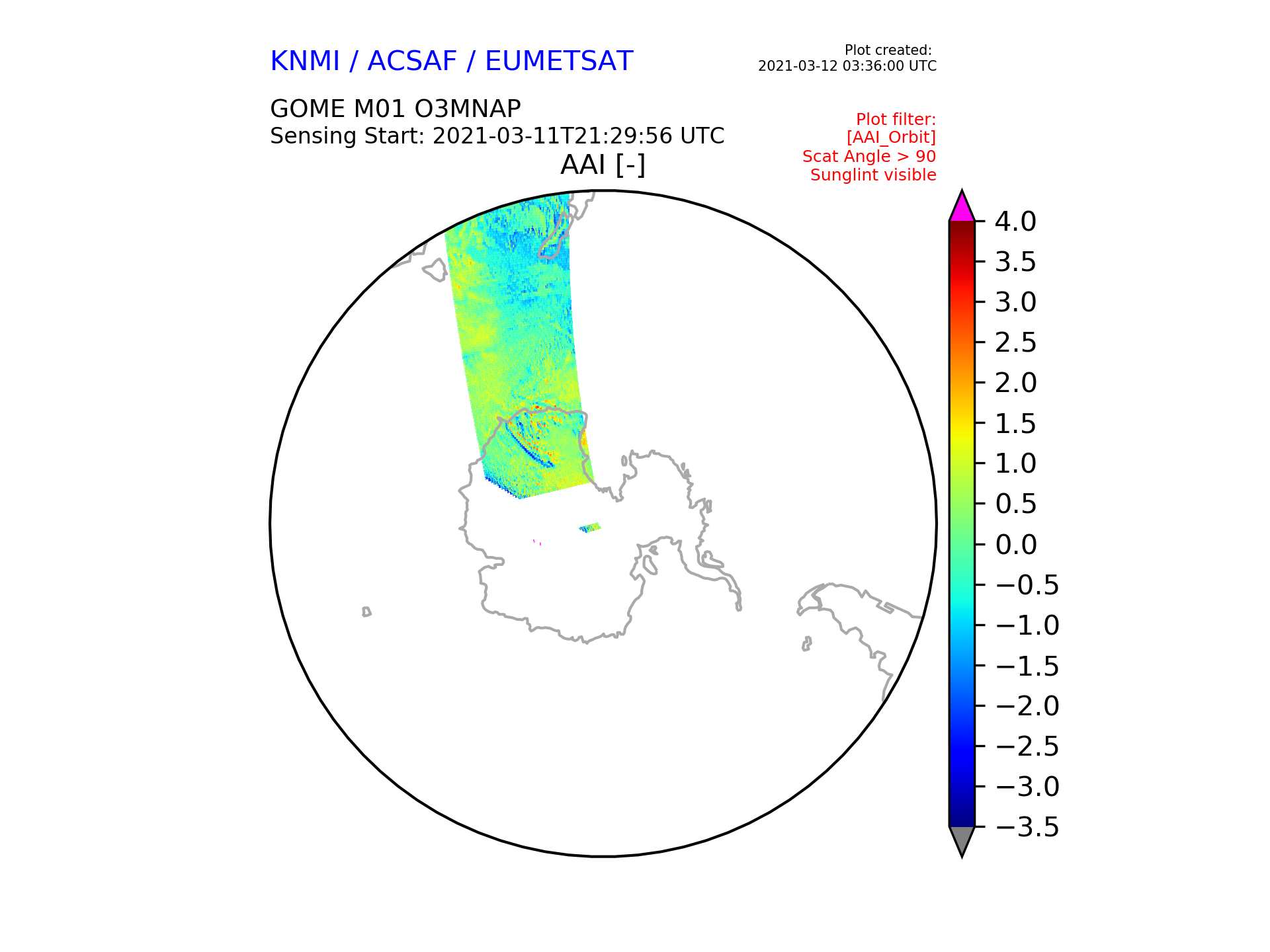 KNMI / ACSAF / EUMETSAT

Plot created:
2021-03-12 03:36:00 UTC

GOME M01 O3MNAP
Sensing Start: 2021-03-11T21:29:56 UTC

Plot filter:
[AAI_Orbit]
Scat Angle > 90
Sunglint visible

AAI [-]

4.0
3.5
3.0
2.5
2.0
1.5
1.0
0.5
0.0
−0.5
−1.0
−1.5
−2.0
−2.5
−3.0
−3.5